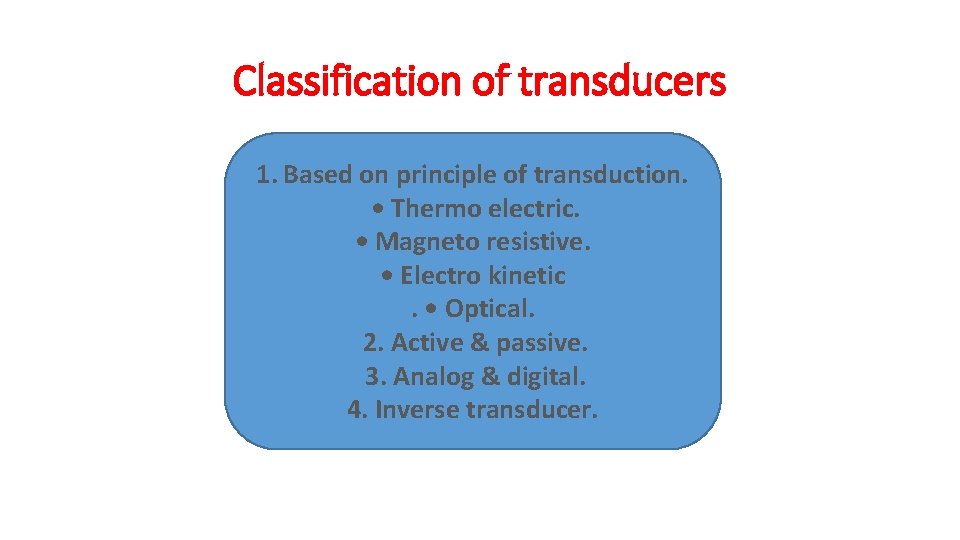 Classification of transducers

1. Based on principle of transduction.
• Thermo electric.
• Magneto resistive.
• Electro kinetic
. • Optical.
2. Active & passive.
3. Analog & digital.
4. Inverse transducer.